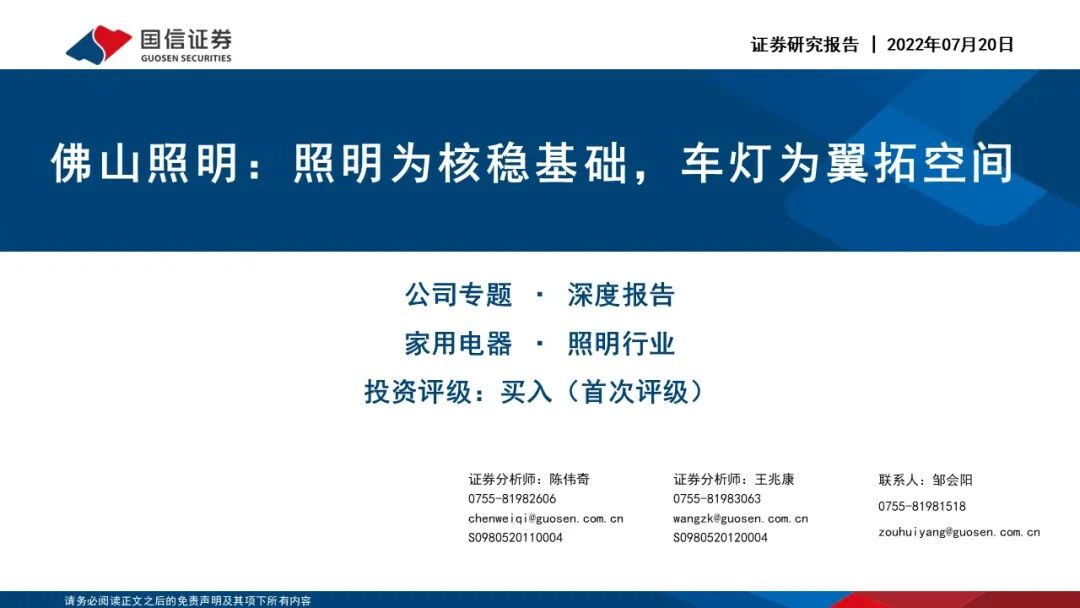 国信证券
GUOSEN SECURITIES

证券研究报告 | 2022年07月20日

佛山照明：照明为核稳基础，车灯为翼拓空间

公司专题 · 深度报告

家用电器 · 照明行业

投资评级：买入（首次评级）

证券分析师：陈伟奇
0755-81982606
chenweiqi@guosen.com.cn
S0980520110004

证券分析师：王兆康
0755-81983063
wangzk@guosen.com.cn
S0980520120004

联系人：邹会阳
0755-81981518
zouhuiyang@guosen.com.cn

请务必阅读正文之后的免责声明及其项下所有内容